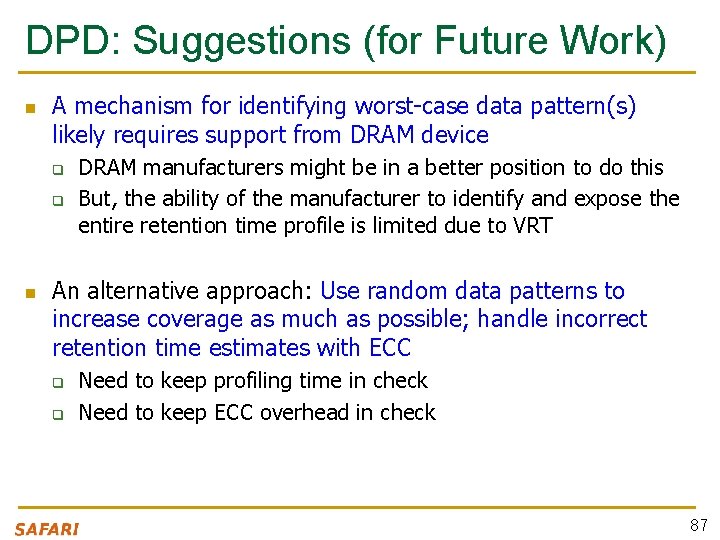 DPD: Suggestions (for Future Work)

- A mechanism for identifying worst-case data pattern(s) likely requires support from DRAM device
  - DRAM manufacturers might be in a better position to do this
  - But, the ability of the manufacturer to identify and expose the entire retention time profile is limited due to VRT

- An alternative approach: Use random data patterns to increase coverage as much as possible; handle incorrect retention time estimates with ECC
  - Need to keep profiling time in check
  - Need to keep ECC overhead in check

SAFARI

87